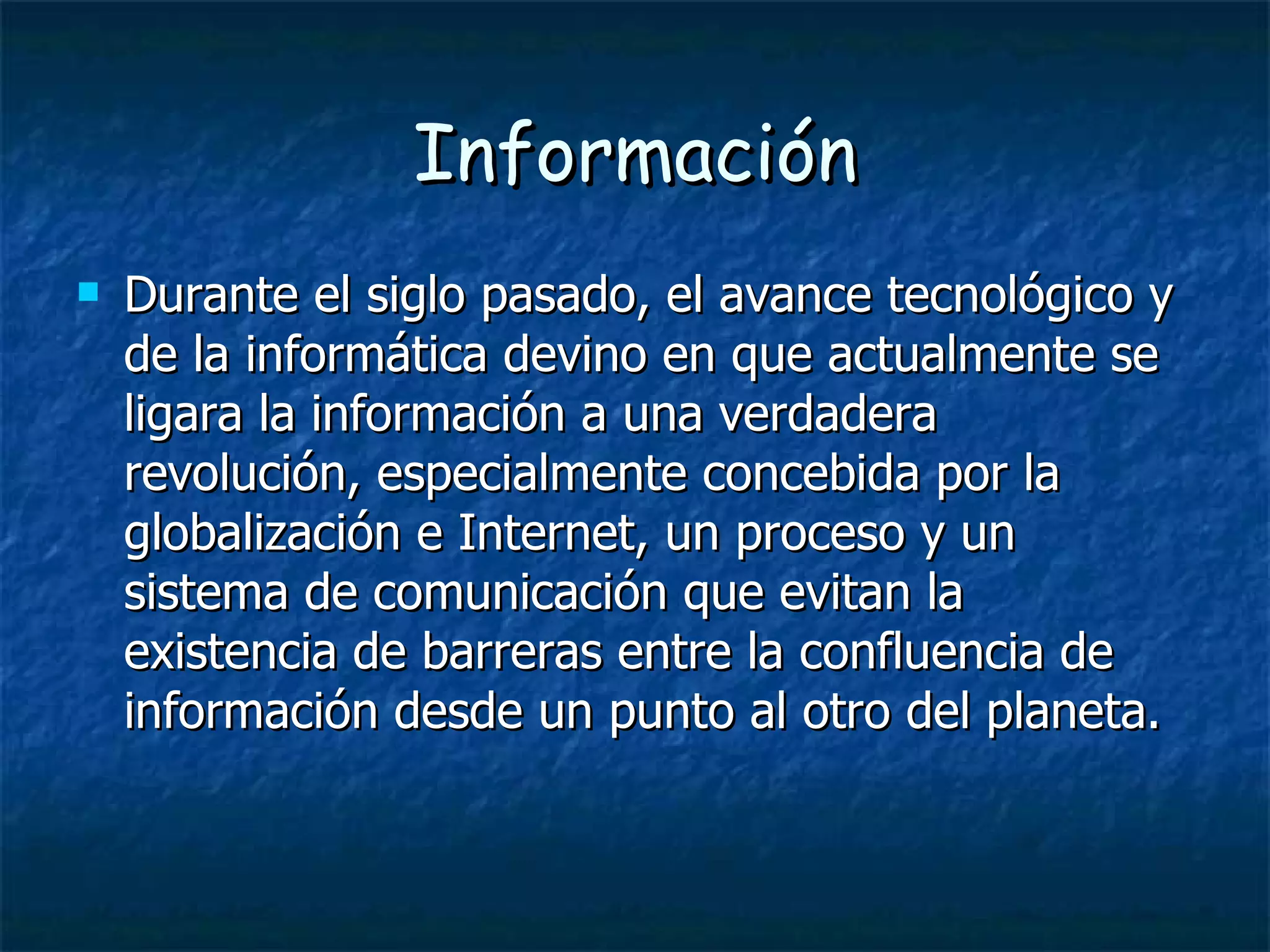 Información

Durante el siglo pasado, el avance tecnológico y de la informática devino en que actualmente se ligara la información a una verdadera revolución, especialmente concebida por la globalización e Internet, un proceso y un sistema de comunicación que evitan la existencia de barreras entre la confluencia de información desde un punto al otro del planeta.